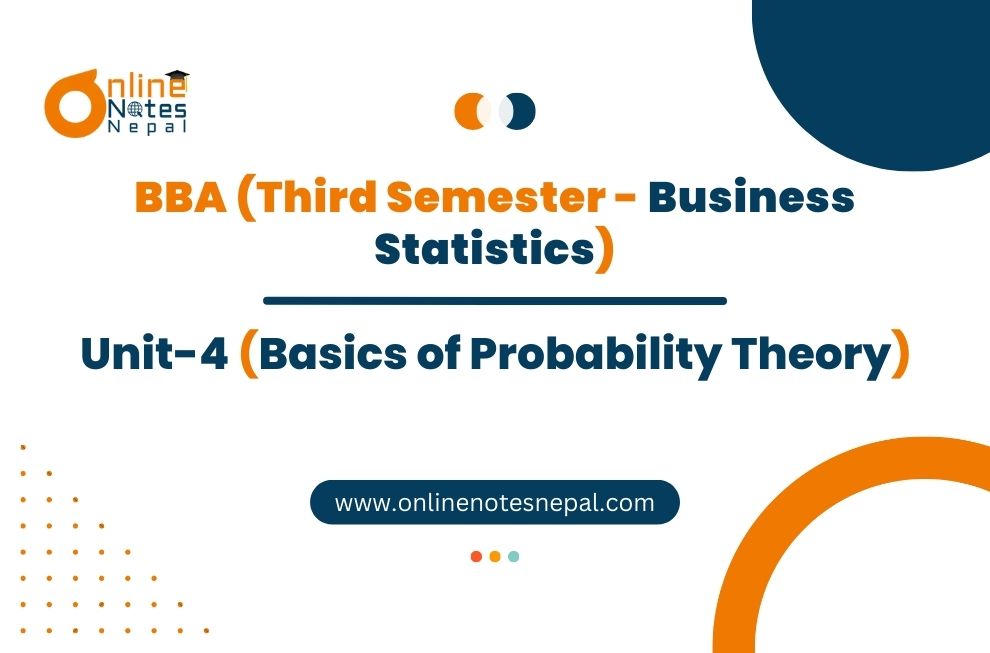 Online Notes Nepal

BBA (Third Semester - Business Statistics)

Unit-4 (Basics of Probability Theory)

www.onlinenotesnepal.com